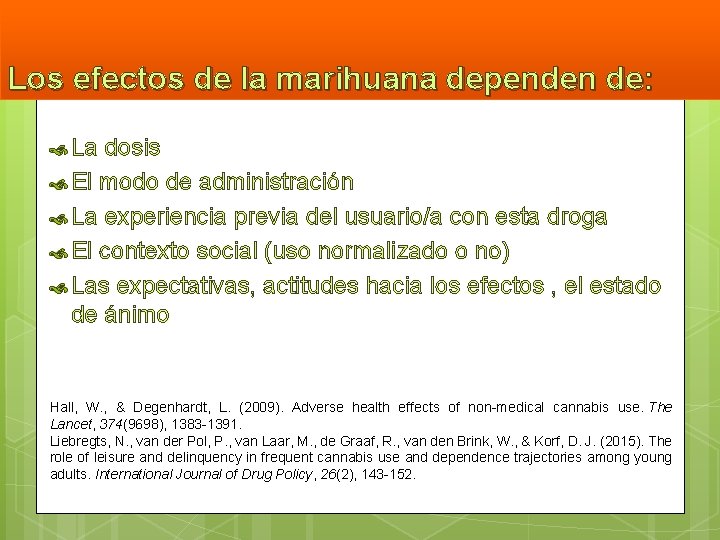 Los efectos de la marihuana dependen de:

La dosis
El modo de administración
La experiencia previa del usuario/a con esta droga
El contexto social (uso normalizado o no)
Las expectativas, actitudes hacia los efectos , el estado de ánimo

Hall, W., & Degenhardt, L. (2009). Adverse health effects of non-medical cannabis use. The Lancet, 374(9698), 1383-1391.
Liebregts, N., van der Pol, P., van Laar, M., de Graaf, R., van den Brink, W., & Korf, D. J. (2015). The role of leisure and delinquency in frequent cannabis use and dependence trajectories among young adults. International Journal of Drug Policy, 26(2), 143-152.